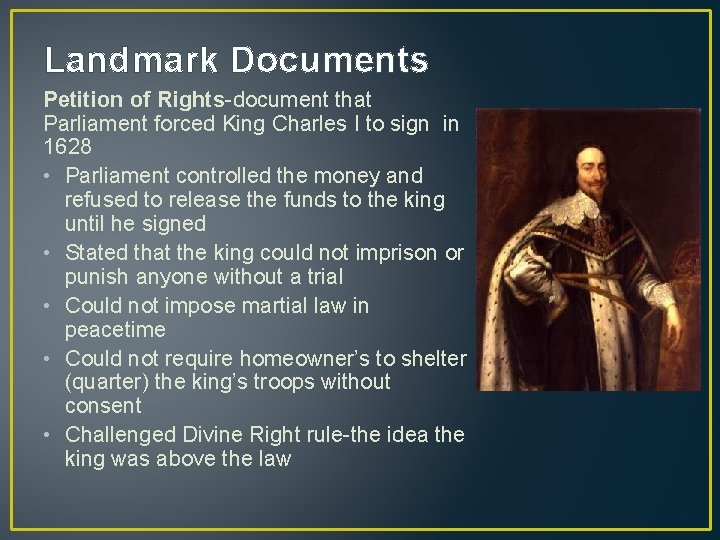 Landmark Documents

Petition of Rights-document that Parliament forced King Charles I to sign in 1628

• Parliament controlled the money and refused to release the funds to the king until he signed
• Stated that the king could not imprison or punish anyone without a trial
• Could not impose martial law in peacetime
• Could not require homeowner's to shelter (quarter) the king's troops without consent
• Challenged Divine Right rule-the idea the king was above the law